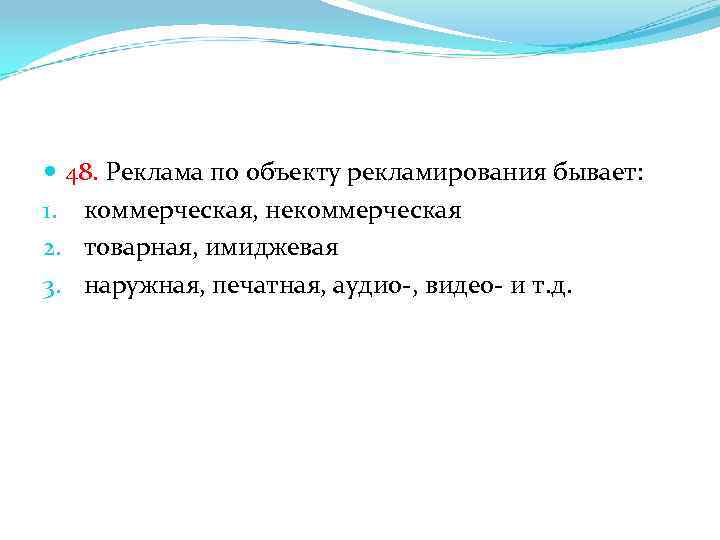 48. Реклама по объекту рекламирования бывает:

1. коммерческая, некоммерческая
2. товарная, имиджевая
3. наружная, печатная, аудио-, видео- и т.д.